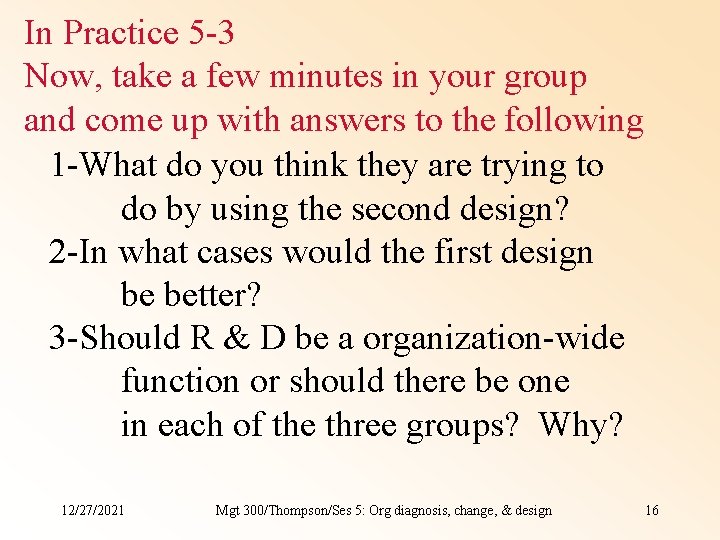 In Practice 5-3
Now, take a few minutes in your group and come up with answers to the following

1-What do you think they are trying to do by using the second design?

2-In what cases would the first design be better?

3-Should R & D be a organization-wide function or should there be one in each of the three groups?  Why?

12/27/2021	Mgt 300/Thompson/Ses 5: Org diagnosis, change, & design	16